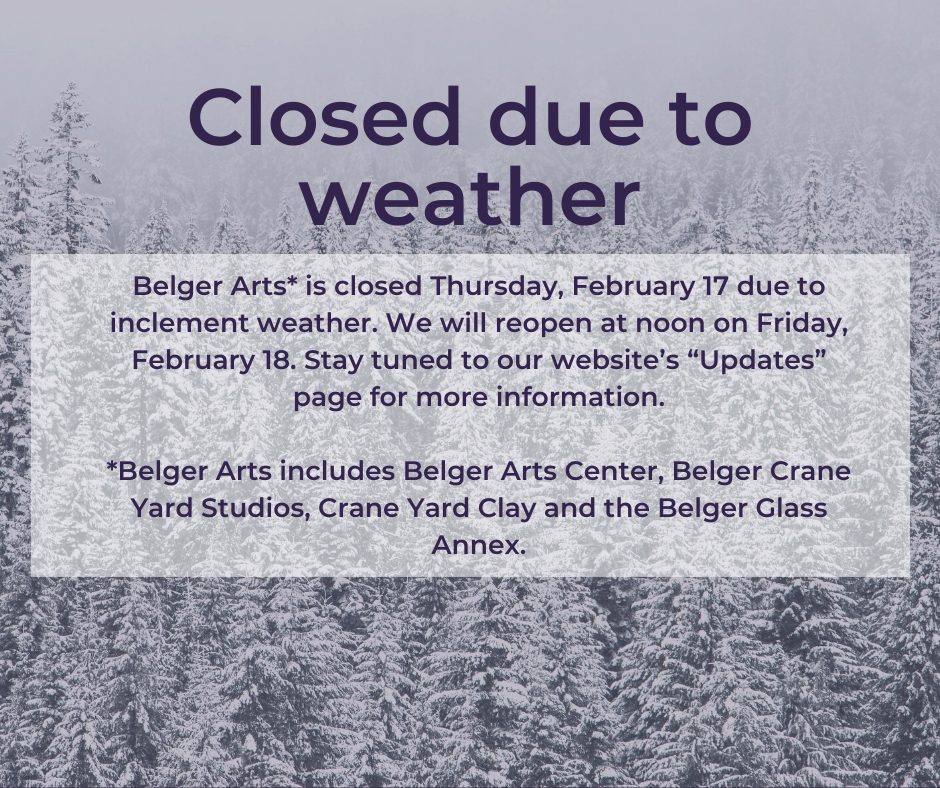 Closed due to weather

Belger Arts* is closed Thursday, February 17 due to inclement weather. We will reopen at noon on Friday, February 18. Stay tuned to our website’s “Updates” page for more information.

*Belger Arts includes Belger Arts Center, Belger Crane Yard Studios, Crane Yard Clay and the Belger Glass Annex.